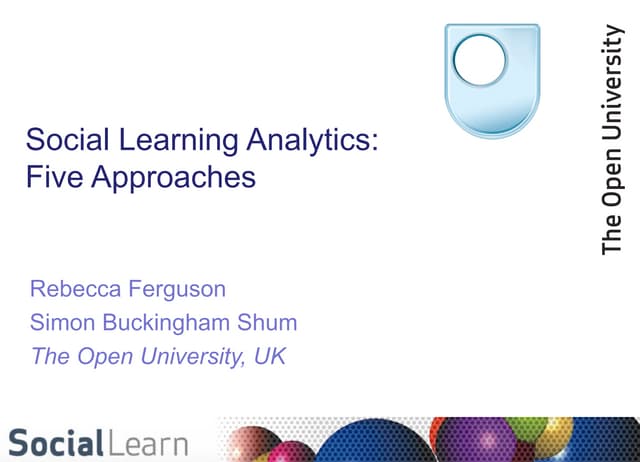 The Open University

Social Learning Analytics: Five Approaches

Rebecca Ferguson
Simon Buckingham Shum
The Open University, UK

SocialLearn